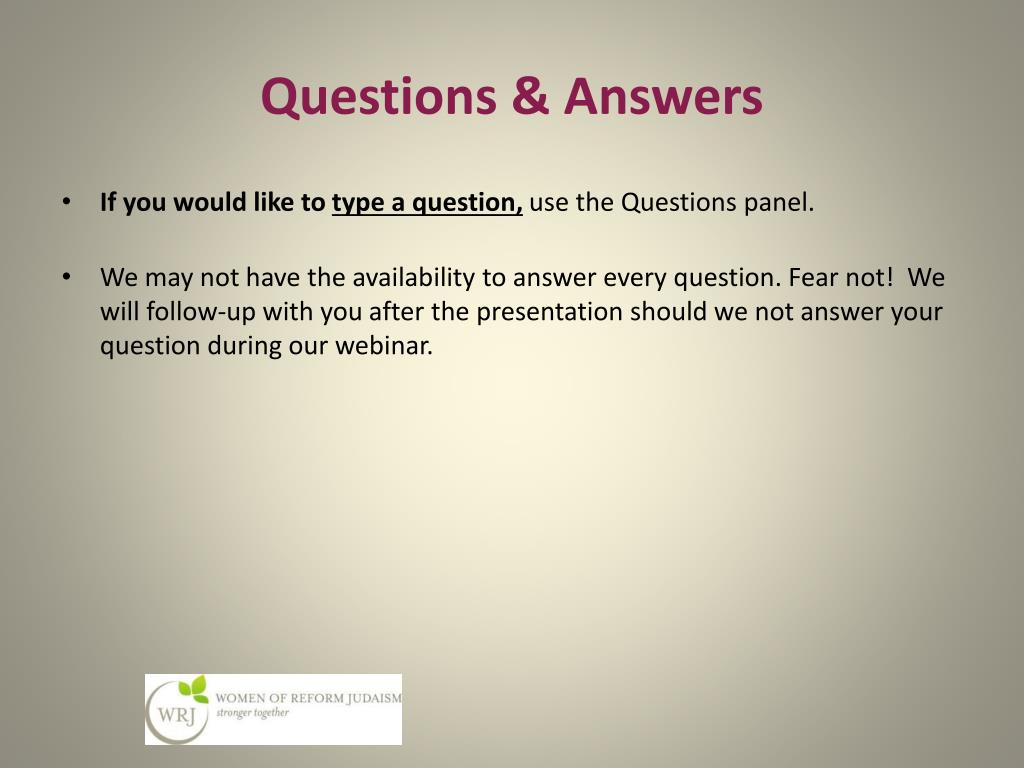 Questions & Answers

• If you would like to type a question, use the Questions panel.

• We may not have the availability to answer every question. Fear not! We will follow-up with you after the presentation should we not answer your question during our webinar.

WRJ
WOMEN OF REFORM JUDAISM
stronger together